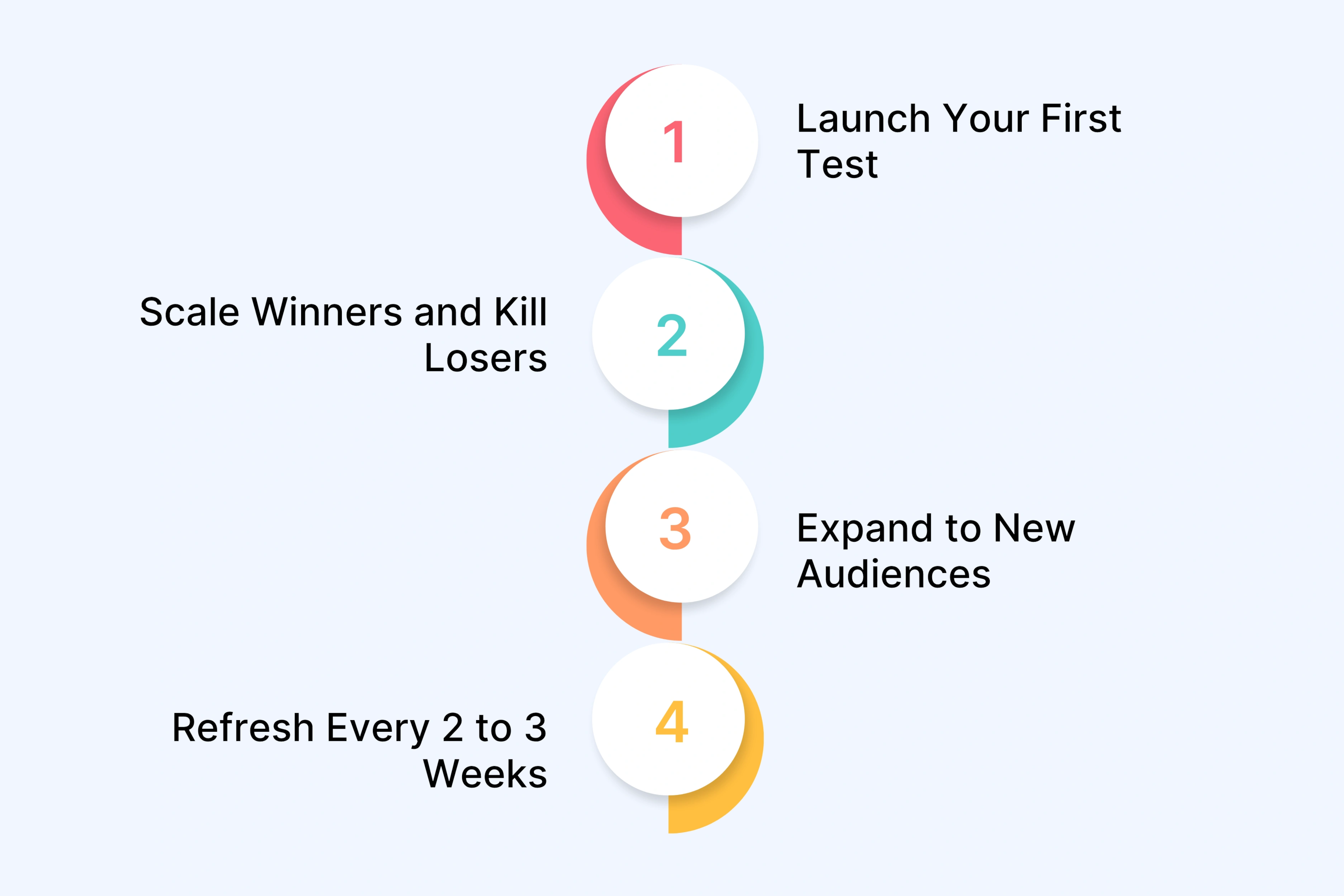 1
Launch Your First Test

2
Scale Winners and Kill Losers

3
Expand to New Audiences

4
Refresh Every 2 to 3 Weeks